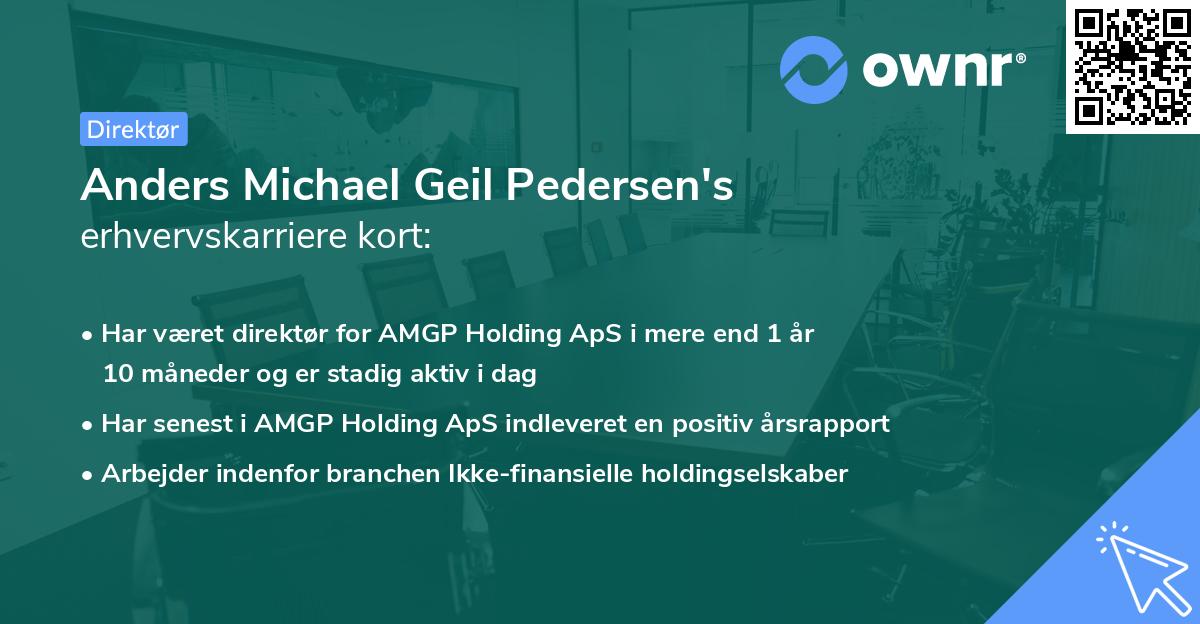 ownr®

Direktør

Anders Michael Geil Pedersen's
erhvervskarriere kort:

• Har været direktør for AMGP Holding ApS i mere end 1 år 10 måneder og er stadig aktiv i dag
• Har senest i AMGP Holding ApS indleveret en positiv årsrapport
• Arbejder indenfor branchen Ikke-finansielle holdingselskaber